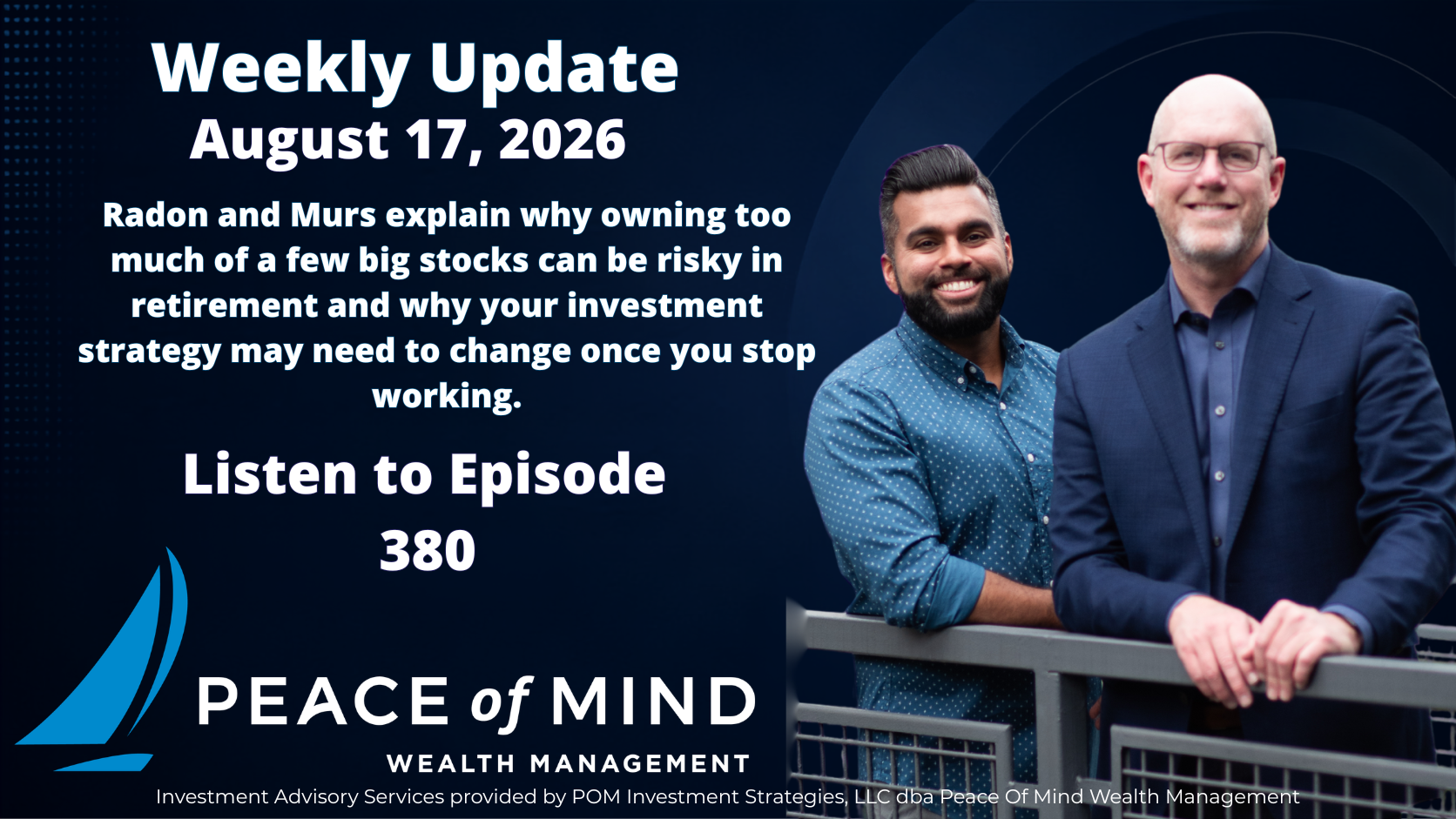 Weekly Update
August 17, 2026

Radon and Murs explain why owning too much of a few big stocks can be risky in retirement and why your investment strategy may need to change once you stop working.

Listen to Episode 380

PEACE of MIND
WEALTH MANAGEMENT

Investment Advisory Services provided by POM Investment Strategies, LLC dba Peace Of Mind Wealth Management